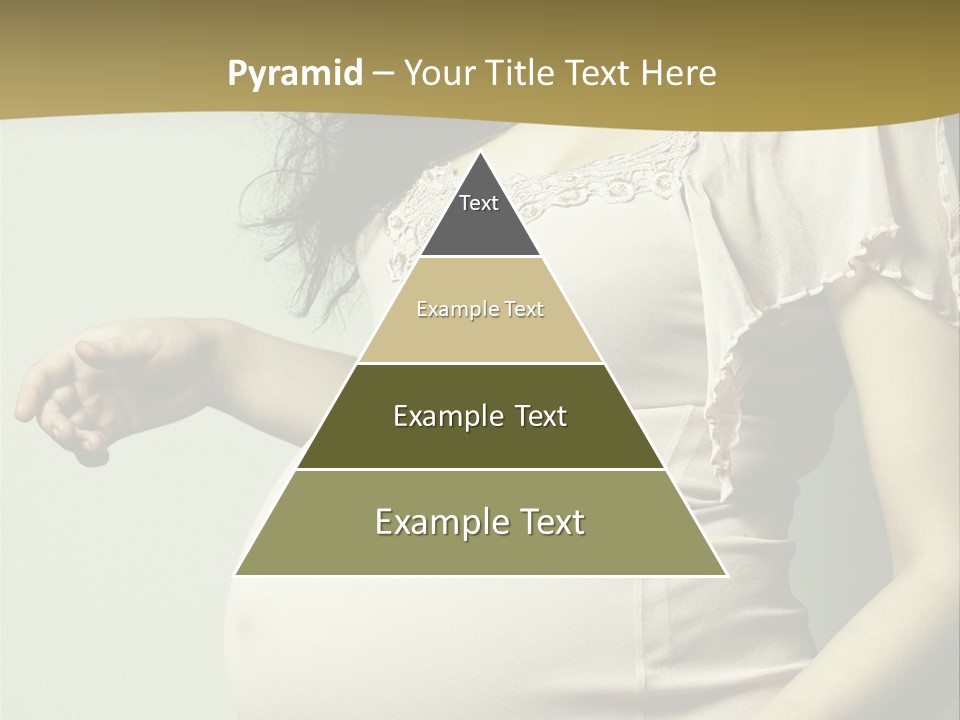 Pyramid – Your Title Text Here

Text

Example Text

Example Text

Example Text